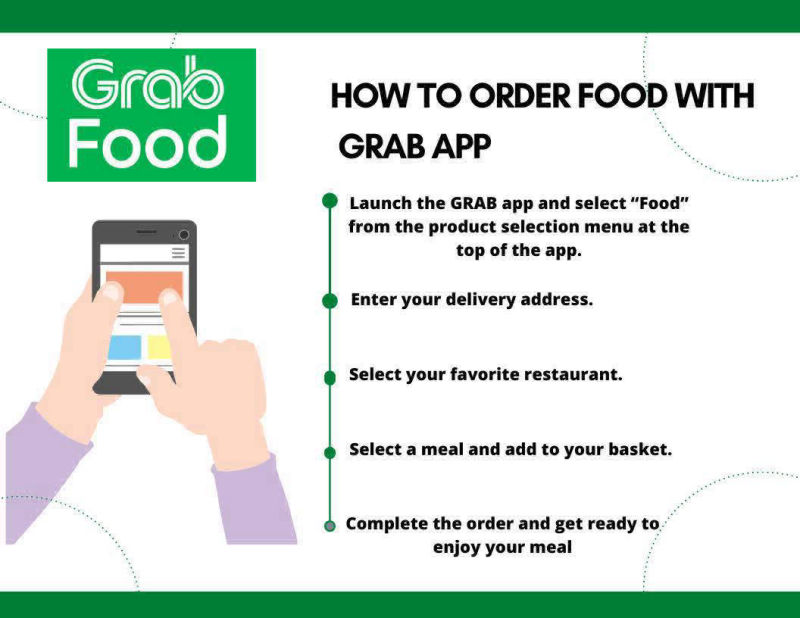 Grab Food

HOW TO ORDER FOOD WITH GRAB APP

Launch the GRAB app and select “Food” from the product selection menu at the top of the app.

Enter your delivery address.

Select your favorite restaurant.

Select a meal and add to your basket.

Complete the order and get ready to enjoy your meal